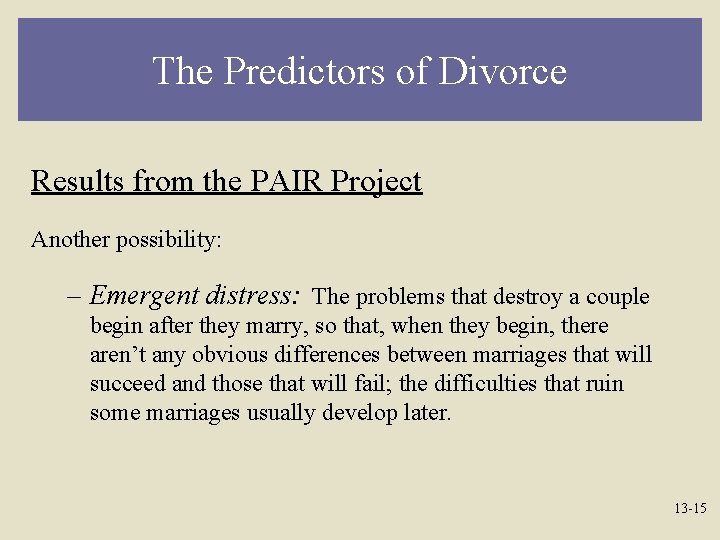 The Predictors of Divorce

Results from the PAIR Project

Another possibility:

– Emergent distress: The problems that destroy a couple begin after they marry, so that, when they begin, there aren't any obvious differences between marriages that will succeed and those that will fail; the difficulties that ruin some marriages usually develop later.

13-15